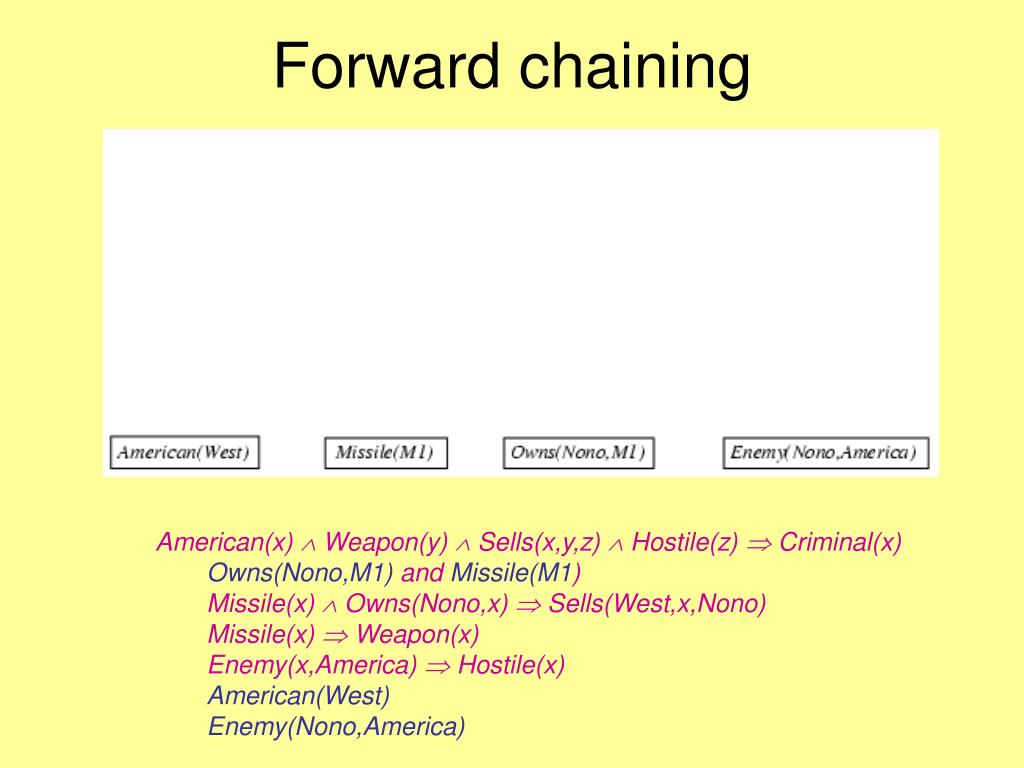 Forward chaining

American(West)

Missile(M1)

Owns(Nono,M1)

Enemy(Nono,America)

American(x) $\wedge$ Weapon(y) $\wedge$ Sells(x,y,z) $\wedge$ Hostile(z) $\Rightarrow$ Criminal(x)
Owns(Nono,M1) and Missile(M1)
Missile(x) $\wedge$ Owns(Nono,x) $\Rightarrow$ Sells(West,x,Nono)
Missile(x) $\Rightarrow$ Weapon(x)
Enemy(x,America) $\Rightarrow$ Hostile(x)
American(West)
Enemy(Nono,America)